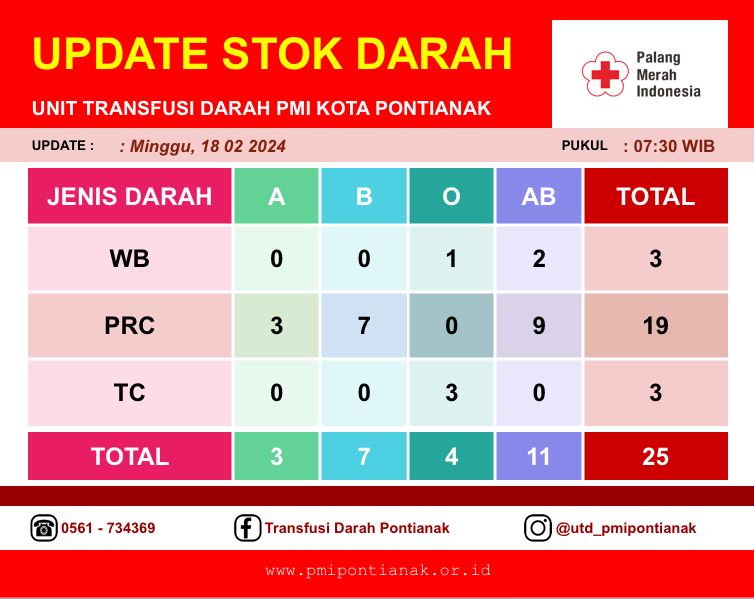 UPDATE STOK DARAH

UNIT TRANSFUSI DARAH PMI KOTA PONTIANAK

Palang Merah Indonesia

UPDATE : : Minggu, 18 02 2024

PUKUL : 07:30 WIB

| JENIS DARAH | A | B | O | AB | TOTAL |
|---|---|---|---|---|---|
| WB | 0 | 0 | 1 | 2 | 3 |
| PRC | 3 | 7 | 0 | 9 | 19 |
| TC | 0 | 0 | 3 | 0 | 3 |
| TOTAL | 3 | 7 | 4 | 11 | 25 |

0561 - 734369

Transfusi Darah Pontianak

@utd_pmipontianak

www.pmipontianak.or.id